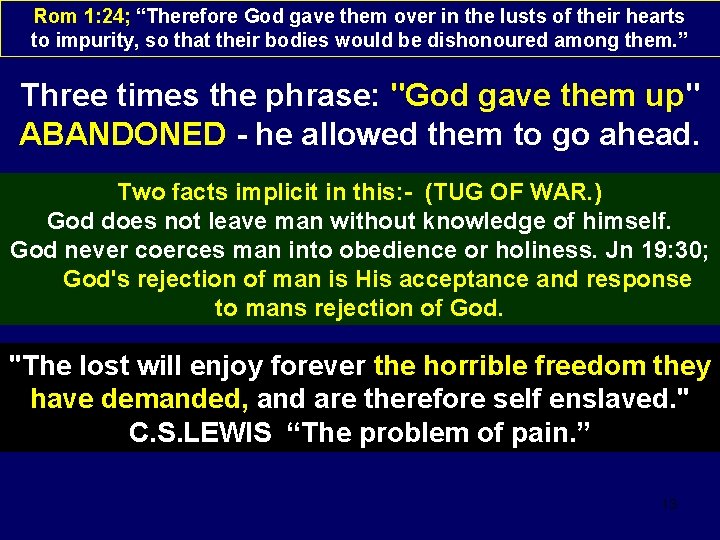 Rom 1:24; “Therefore God gave them over in the lusts of their hearts to impurity, so that their bodies would be dishonoured among them.”

Three times the phrase: "God gave them up" ABANDONED - he allowed them to go ahead.

Two facts implicit in this:- (TUG OF WAR.)
God does not leave man without knowledge of himself.
God never coerces man into obedience or holiness. Jn 19:30;
God's rejection of man is His acceptance and response to mans rejection of God.

"The lost will enjoy forever the horrible freedom they have demanded, and are therefore self enslaved."
C.S.LEWIS “The problem of pain.”

13